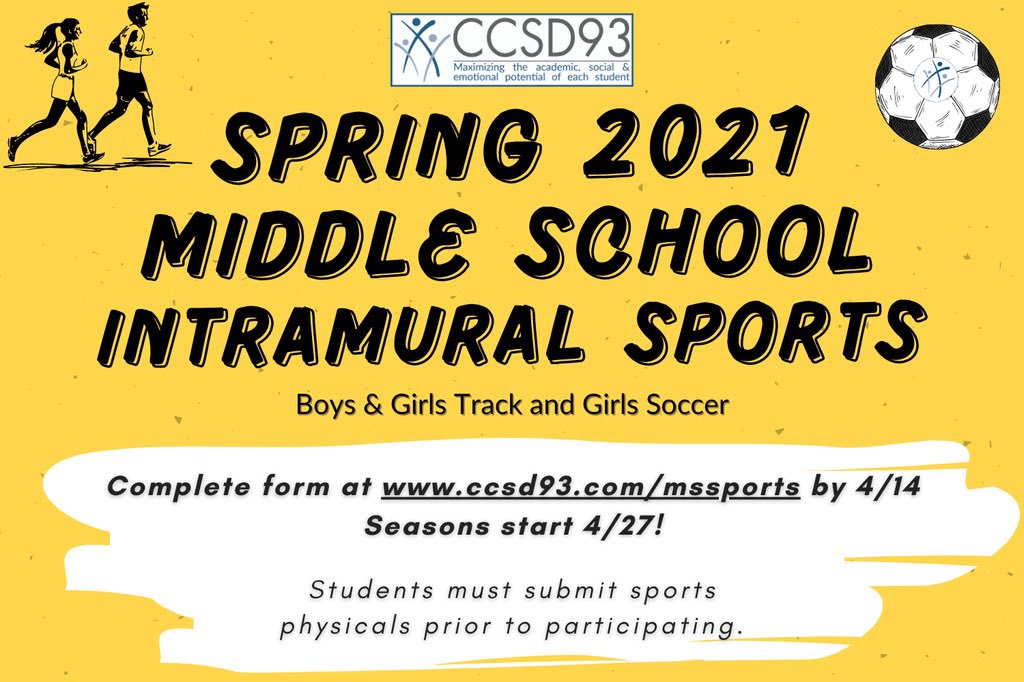 CCSD93
Maximizing the academic, social & emotional potential of each student

SPRING 2021 MIDDLE SCHOOL INTRAMURAL SPORTS

Boys & Girls Track and Girls Soccer

Complete form at www.ccsd93.com/mssports by 4/14
Seasons start 4/27!

Students must submit sports physicals prior to participating.